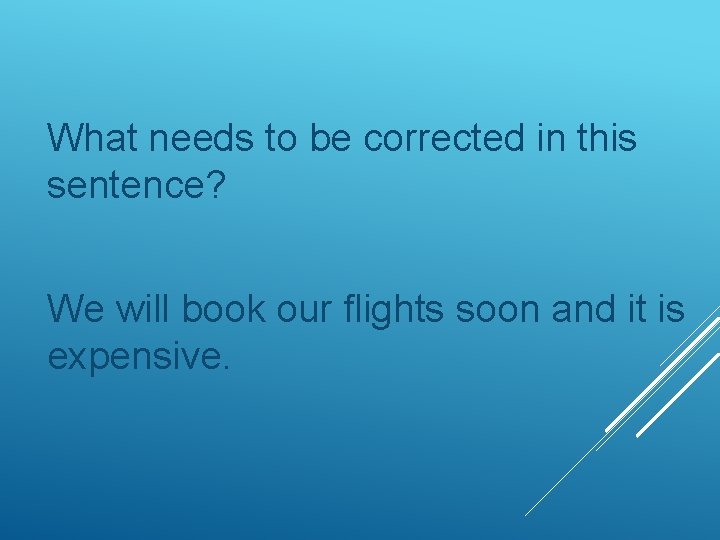 What needs to be corrected in this sentence?

We will book our flights soon and it is expensive.